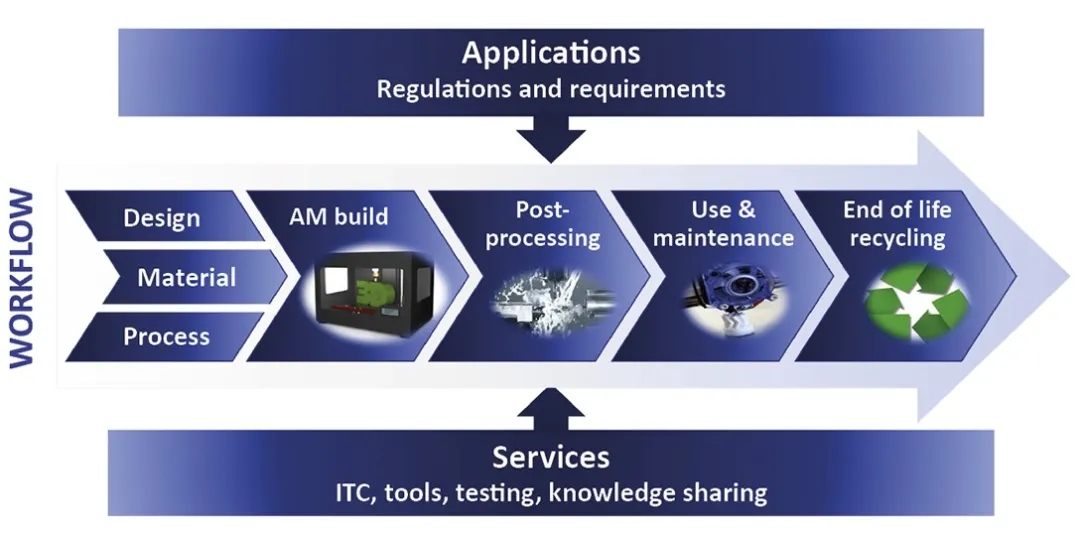 Applications
Regulations and requirements

WORKFLOW

Design

Material

Process

AM build

Post-processing

Use & maintenance

End of life recycling

Services
ITC, tools, testing, knowledge sharing